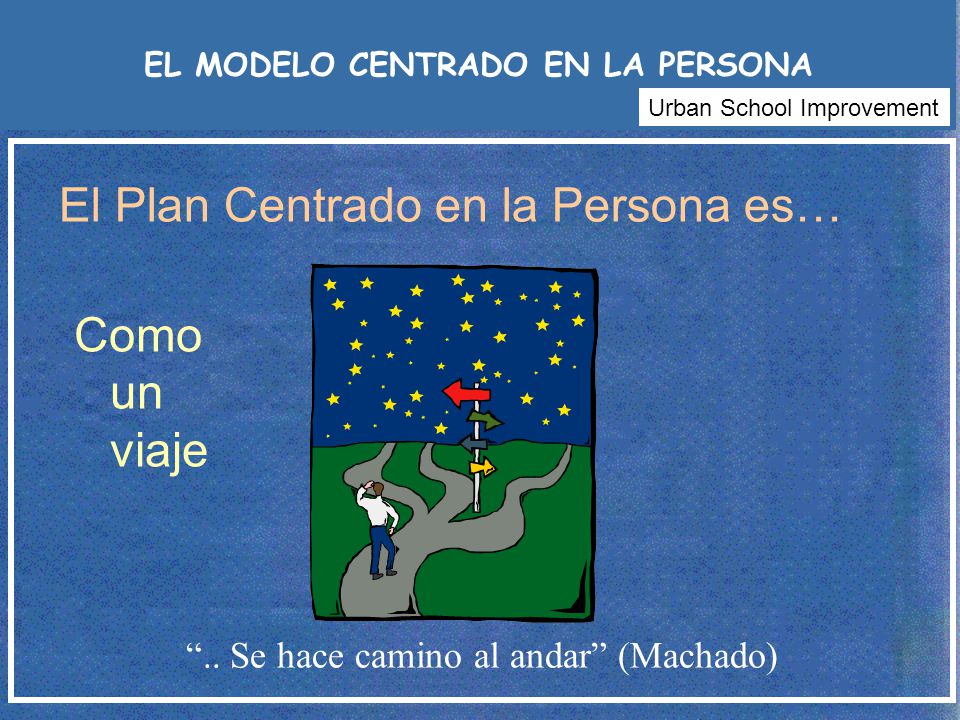 EL MODELO CENTRADO EN LA PERSONA

Urban School Improvement

El Plan Centrado en la Persona es…

Como un viaje

“.. Se hace camino al andar” (Machado)